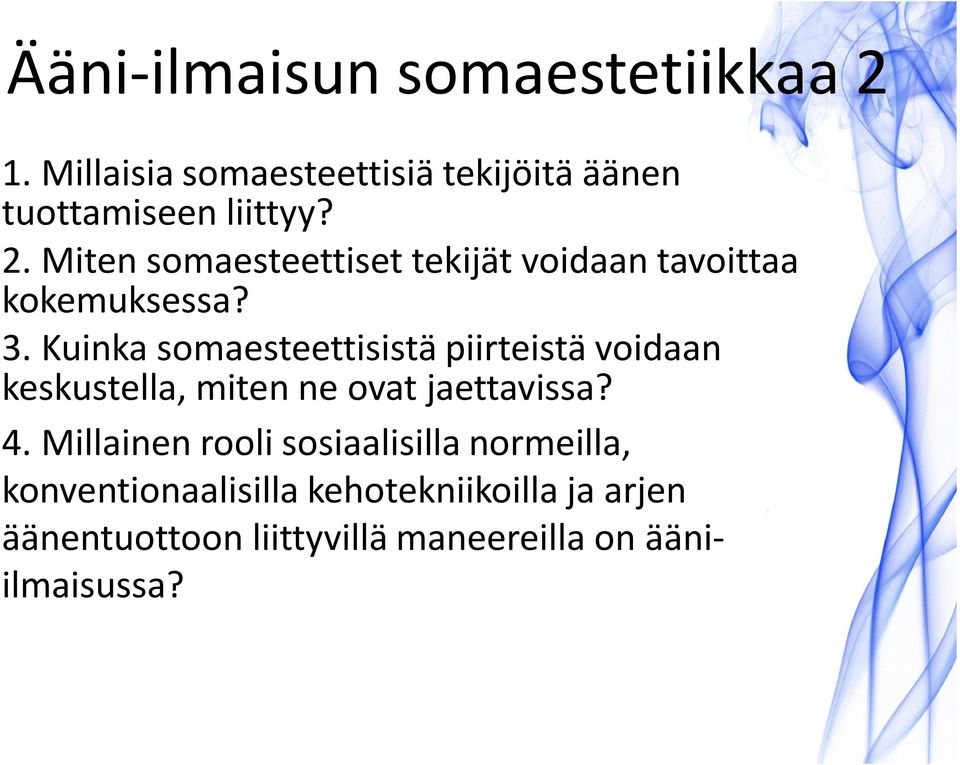 Ääni-ilmaisun somaestetiikkaa 2

1. Millaisia somaesteettisiä tekijöitä äänen tuottamiseen liittyy?

2. Miten somaesteettiset tekijät voidaan tavoittaa kokemuksessa?

3. Kuinka somaesteettisistä piirteistä voidaan keskustella, miten ne ovat jaettavissa?

4. Millainen rooli sosiaalisilla normeilla, konventionaalisilla kehotekniikoilla ja arjen äänentuottoon liittyvillä maneereilla on ääni-ilmaisussa?